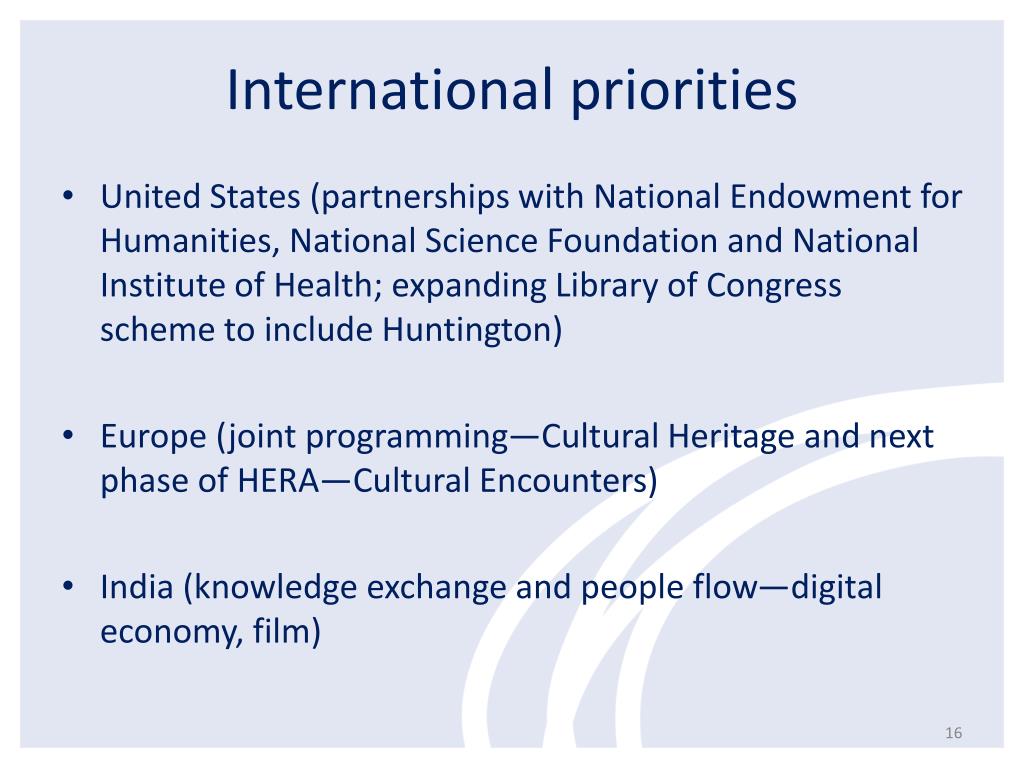 International priorities

• United States (partnerships with National Endowment for Humanities, National Science Foundation and National Institute of Health; expanding Library of Congress scheme to include Huntington)

• Europe (joint programming—Cultural Heritage and next phase of HERA—Cultural Encounters)

• India (knowledge exchange and people flow—digital economy, film)

16